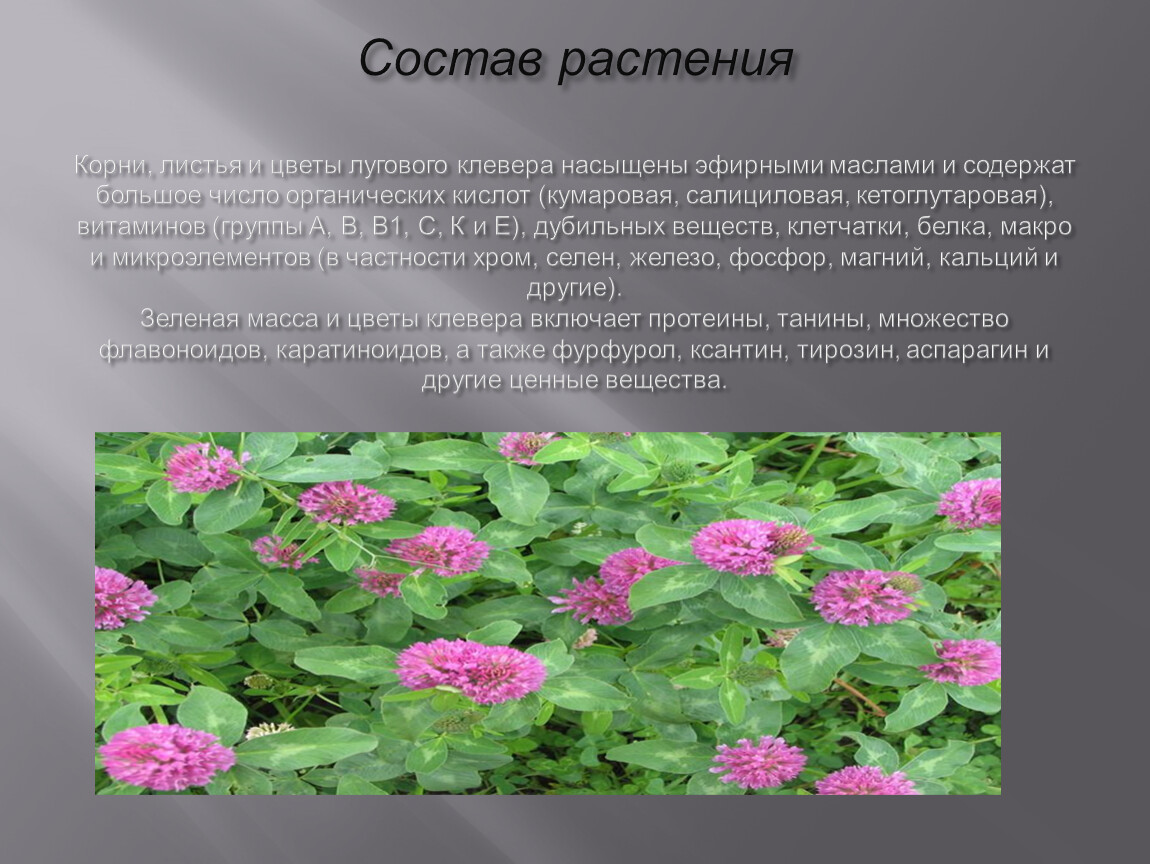 Состав растения

Корни, листья и цветы лугового клевера насыщены эфирными маслами и содержат большое число органических кислот (кумаровая, салициловая, кетоглутаровая), витаминов (группы А, В, В1, С, К и Е), дубильных веществ, клетчатки, белка, макро и микроэлементов (в частности хром, селен, железо, фосфор, магний, кальций и другие).
Зеленая масса и цветы клевера включает протеины, танины, множество флавоноидов, каратиноидов, а также фурфурол, ксантин, тирозин, аспарагин и другие ценные вещества.